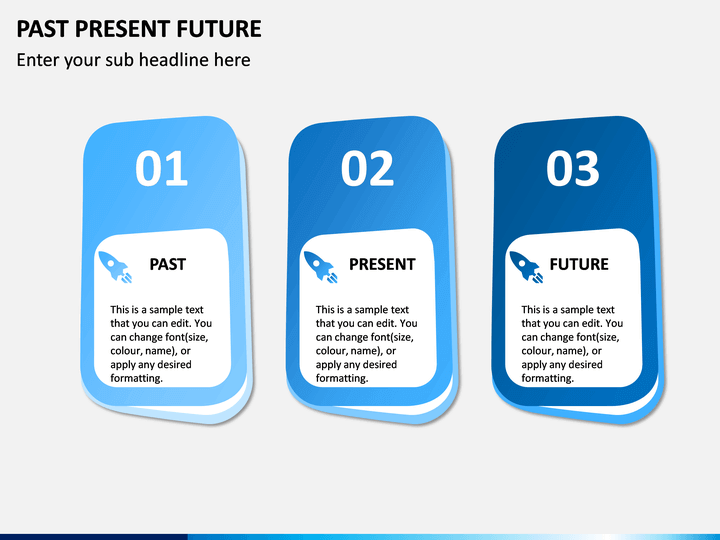 PAST PRESENT FUTURE

Enter your sub headline here

01

PAST

This is a sample text that you can edit. You can change font(size, colour, name), or apply any desired formatting.

02

PRESENT

This is a sample text that you can edit. You can change font(size, colour, name), or apply any desired formatting.

03

FUTURE

This is a sample text that you can edit. You can change font(size, colour, name), or apply any desired formatting.